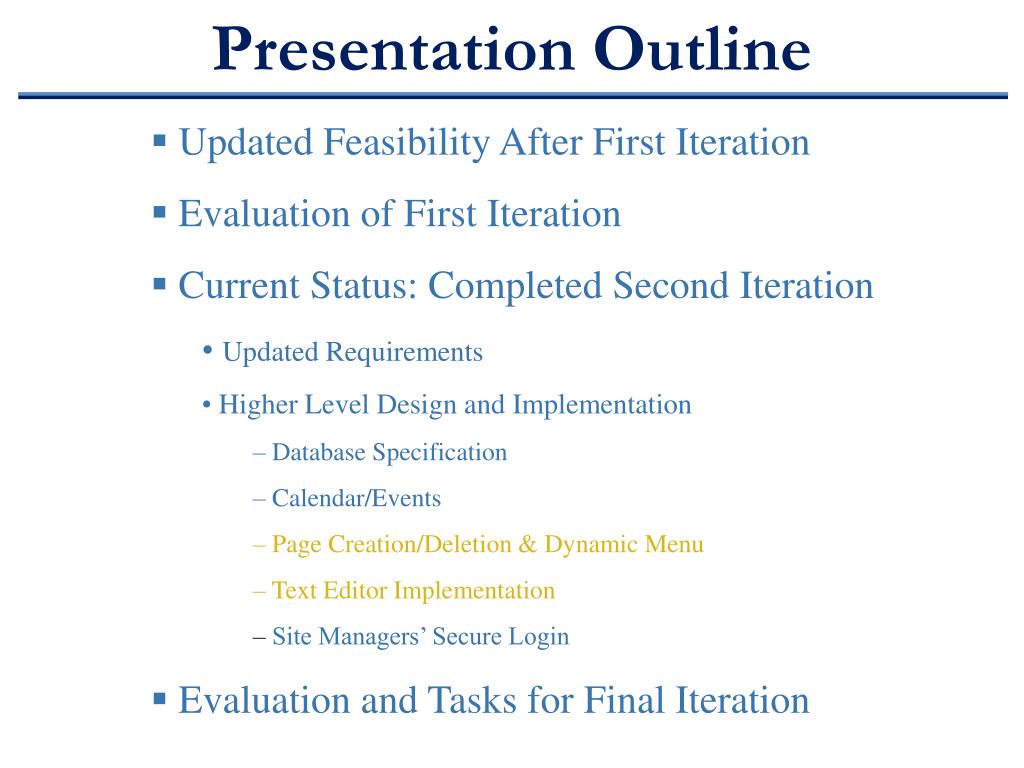 Presentation Outline

▪ Updated Feasibility After First Iteration

▪ Evaluation of First Iteration

▪ Current Status: Completed Second Iteration

• Updated Requirements

• Higher Level Design and Implementation

– Database Specification

– Calendar/Events

– Page Creation/Deletion & Dynamic Menu

– Text Editor Implementation

– Site Managers’ Secure Login

▪ Evaluation and Tasks for Final Iteration